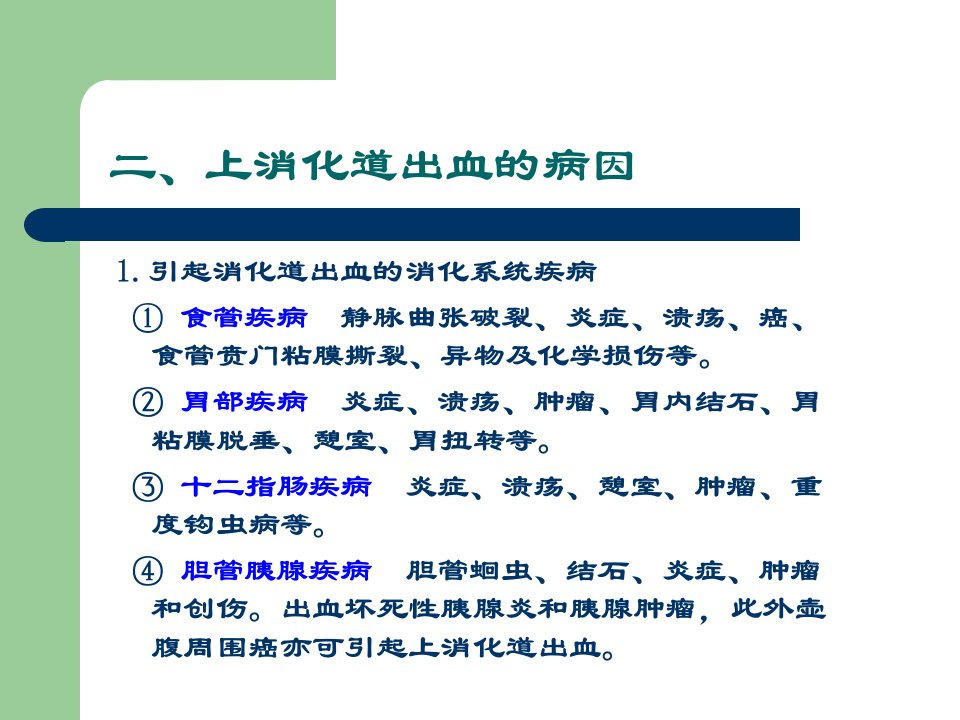 二、上消化道出血的病因

1. 引起消化道出血的消化系统疾病

① 食管疾病　静脉曲张破裂、炎症、溃疡、癌、食管贲门粘膜撕裂、异物及化学损伤等。

② 胃部疾病　炎症、溃疡、肿瘤、胃内结石、胃粘膜脱垂、憩室、胃扭转等。

③ 十二指肠疾病　炎症、溃疡、憩室、肿瘤、重度钩虫病等。

④ 胆管胰腺疾病　胆管蛔虫、结石、炎症、肿瘤和创伤。出血坏死性胰腺炎和胰腺肿瘤，此外壶腹周围癌亦可引起上消化道出血。